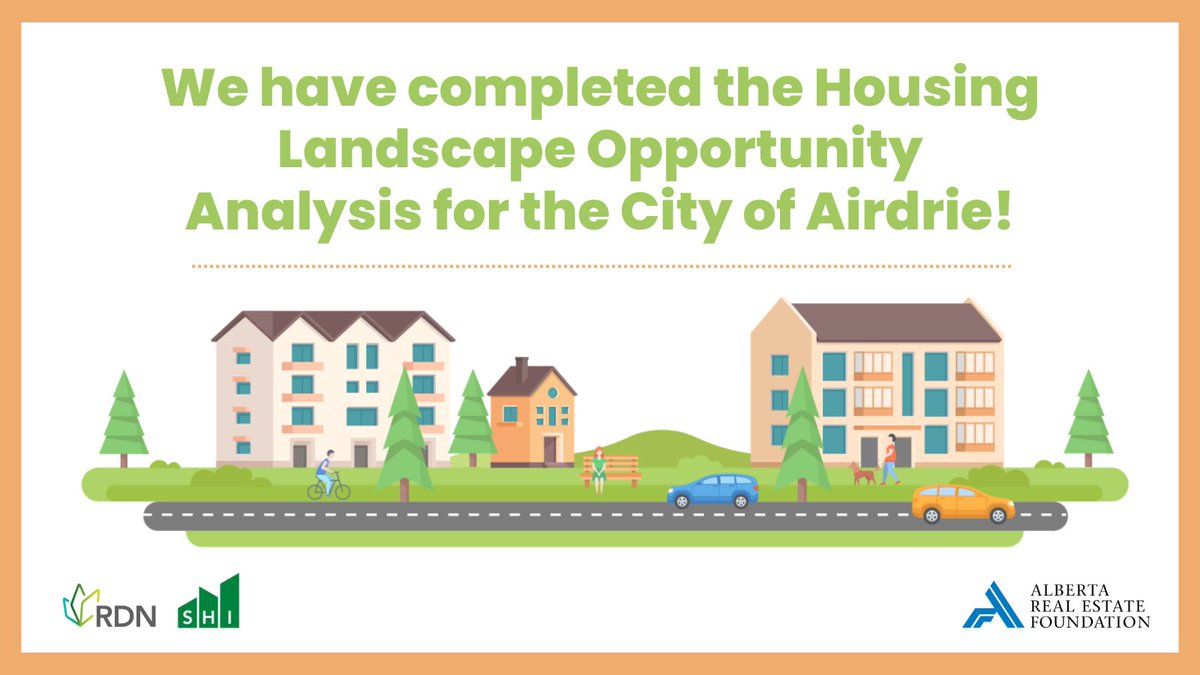 We have completed the Housing Landscape Opportunity Analysis for the City of Airdrie!

RDN

SHI

ALBERTA REAL ESTATE FOUNDATION